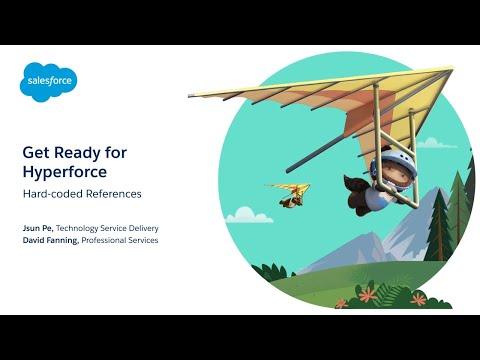 salesforce

Get Ready for Hyperforce

Hard-coded References

Jsun Pe, Technology Service Delivery
David Fanning, Professional Services